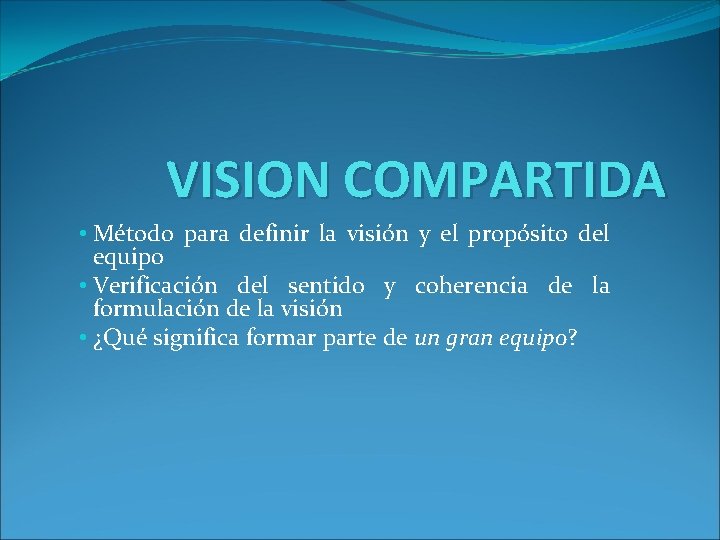 VISION COMPARTIDA

• Método para definir la visión y el propósito del equipo
• Verificación del sentido y coherencia de la formulación de la visión
• ¿Qué significa formar parte de un gran equipo?